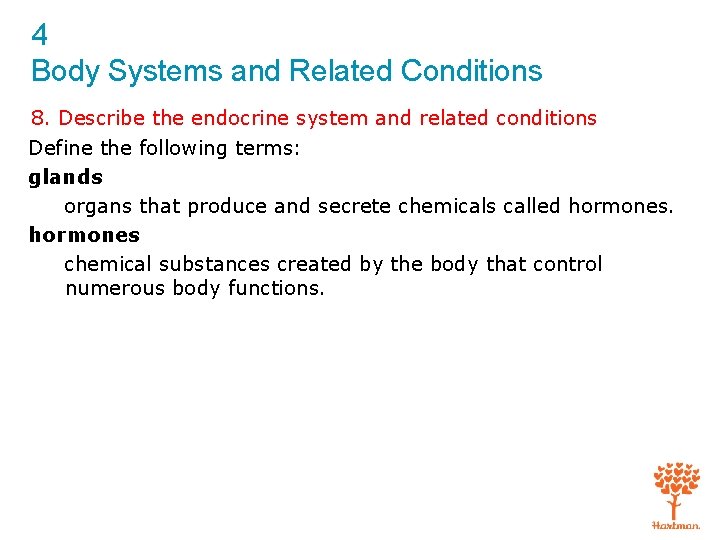 4
Body Systems and Related Conditions

8. Describe the endocrine system and related conditions

Define the following terms:

glands

organs that produce and secrete chemicals called hormones.

hormones

chemical substances created by the body that control numerous body functions.

Hartman